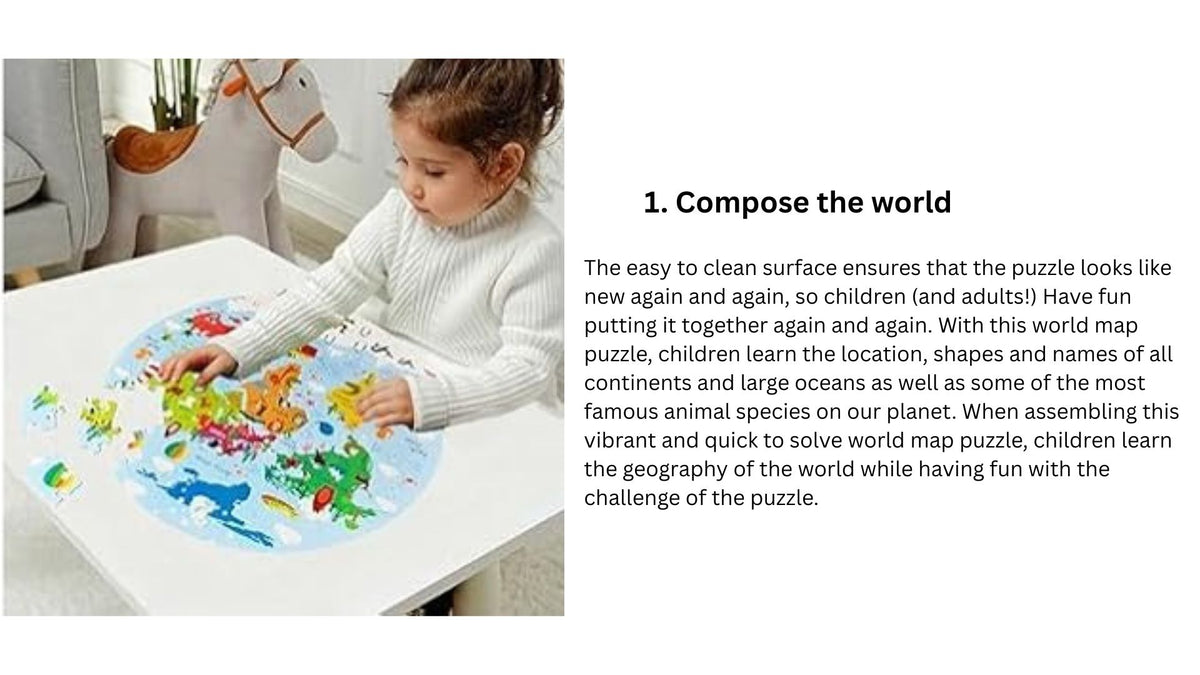 1. Compose the world

The easy to clean surface ensures that the puzzle looks like new again and again, so children (and adults!) Have fun putting it together again and again. With this world map puzzle, children learn the location, shapes and names of all continents and large oceans as well as some of the most famous animal species on our planet. When assembling this vibrant and quick to solve world map puzzle, children learn the geography of the world while having fun with the challenge of the puzzle.